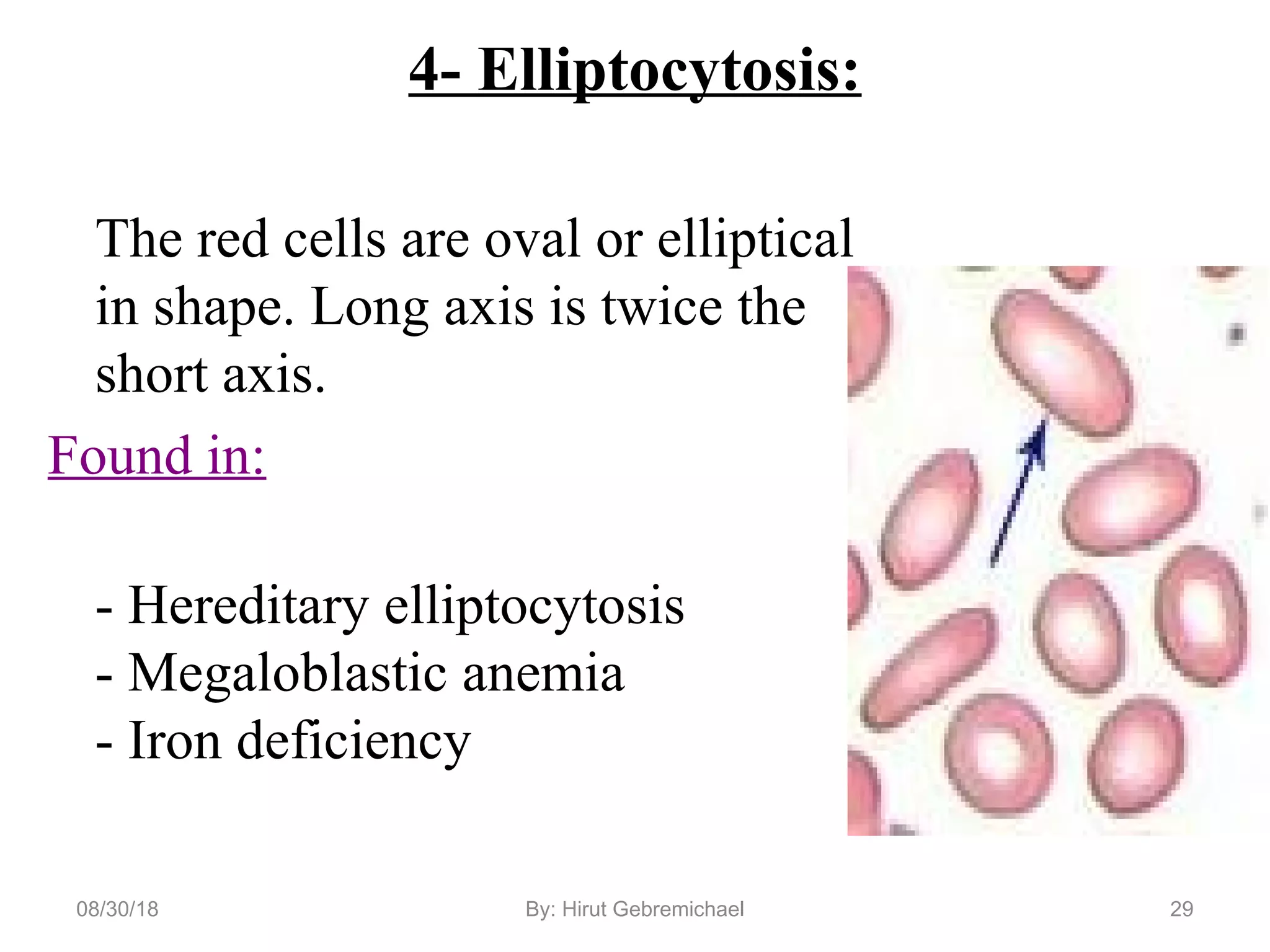 4- Elliptocytosis:

The red cells are oval or elliptical in shape. Long axis is twice the short axis.

Found in:

- Hereditary elliptocytosis
- Megaloblastic anemia
- Iron deficiency

08/30/18

By: Hirut Gebremichael

29